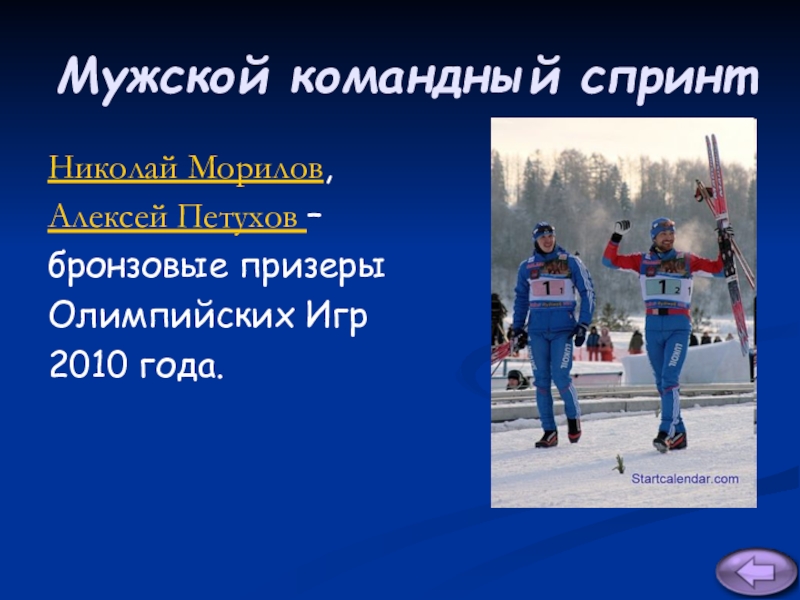 Мужской командный спринт

Николай Морилов, Алексей Петухов – бронзовые призеры Олимпийских Игр 2010 года.

1 1
1 2
Startcalendar.com